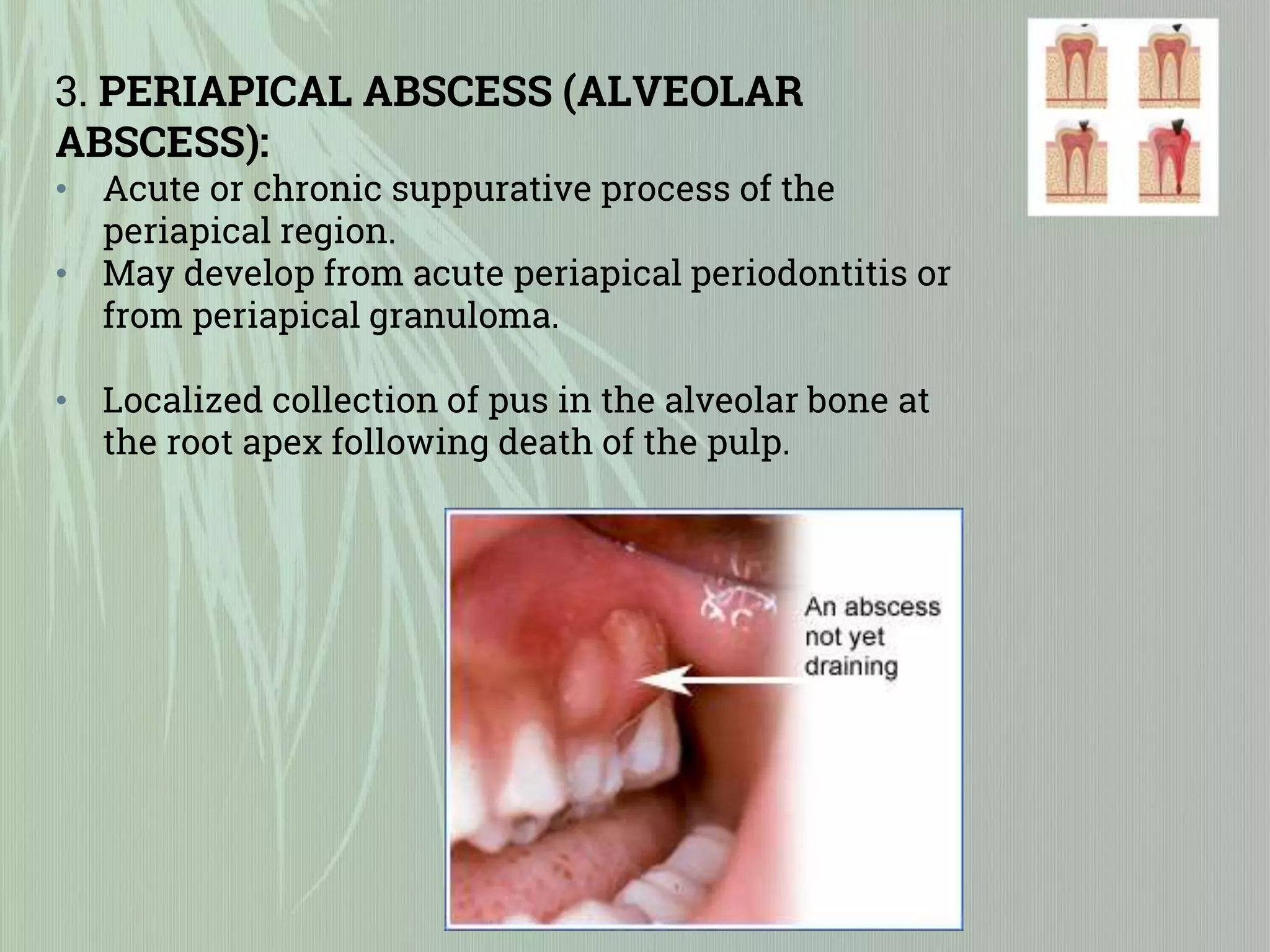 3. PERIAPICAL ABSCESS (ALVEOLAR ABSCESS):

• Acute or chronic suppurative process of the periapical region.
• May develop from acute periapical periodontitis or from periapical granuloma.

• Localized collection of pus in the alveolar bone at the root apex following death of the pulp.

An abscess
not yet
draining